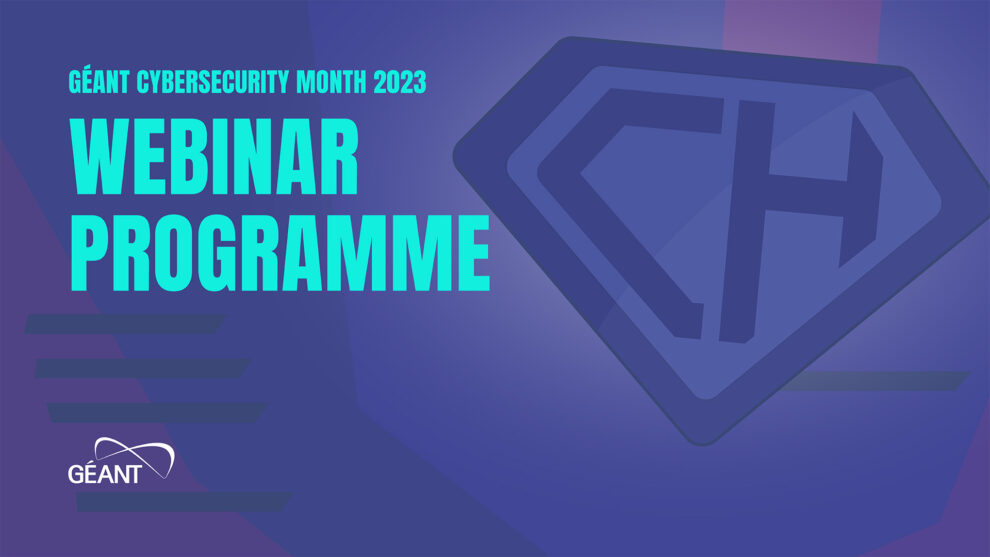 GÉANT CYBERSECURITY MONTH 2023

WEBINAR PROGRAMME

CH

GÉANT